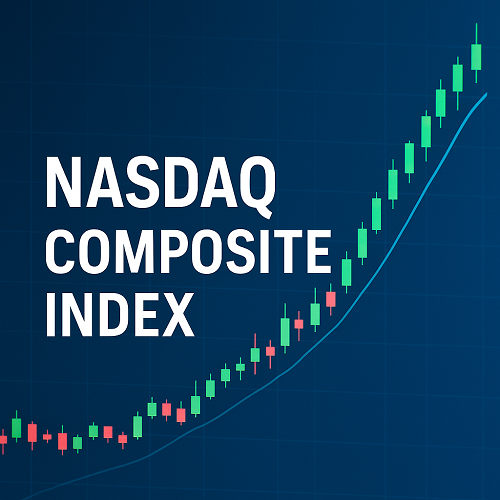 NASDAQ
COMPOSITE
INDEX